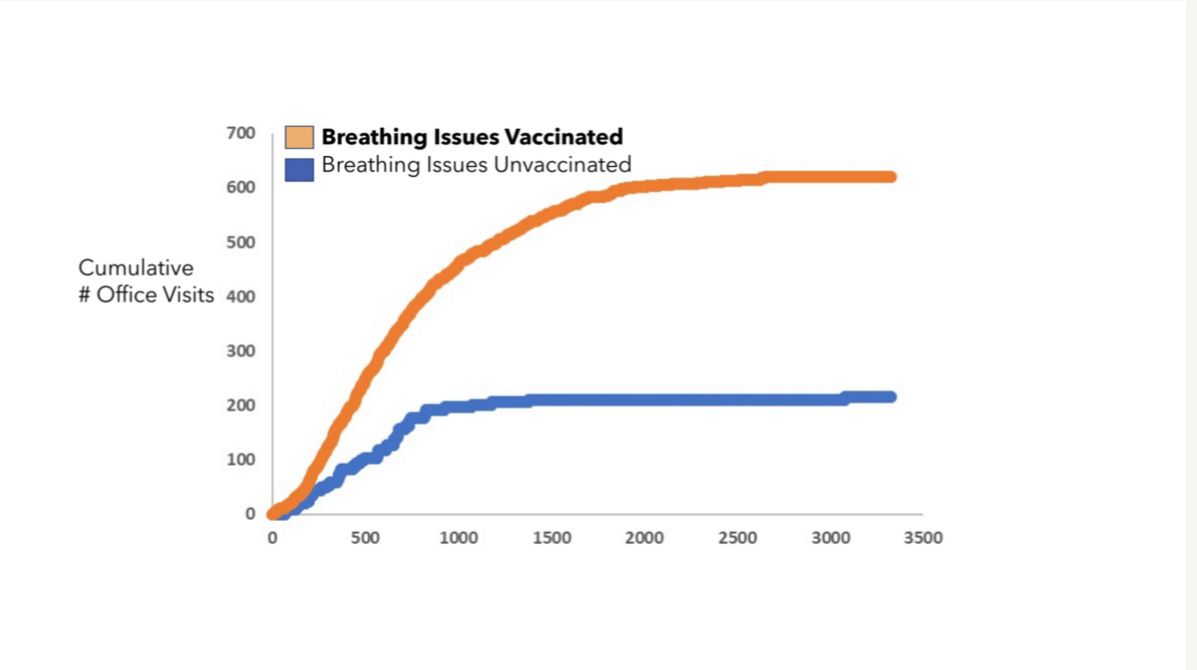 Breathing Issues Vaccinated
Breathing Issues Unvaccinated

Cumulative
# Office Visits

700
600
500
400
300
200
100
0

0
500
1000
1500
2000
2500
3000
3500